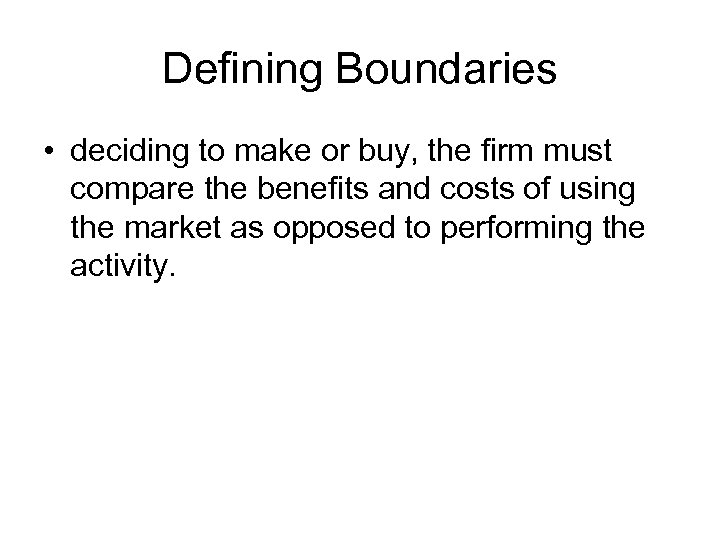 Defining Boundaries

• deciding to make or buy, the firm must compare the benefits and costs of using the market as opposed to performing the activity.